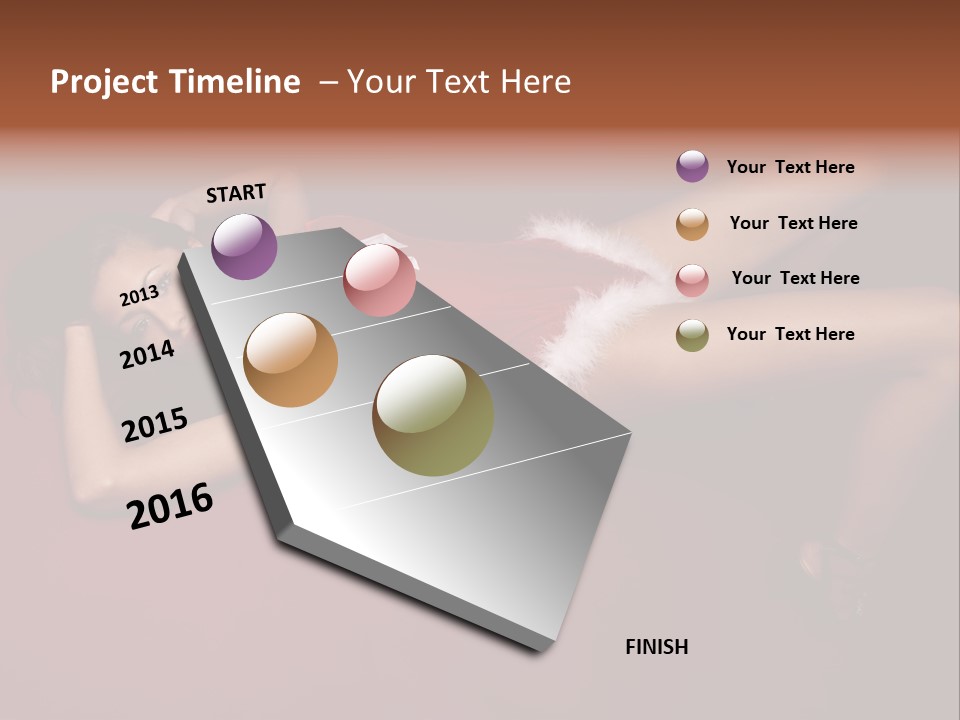 Project Timeline – Your Text Here

START

2013

2014

2015

2016

FINISH

Your Text Here

Your Text Here

Your Text Here

Your Text Here